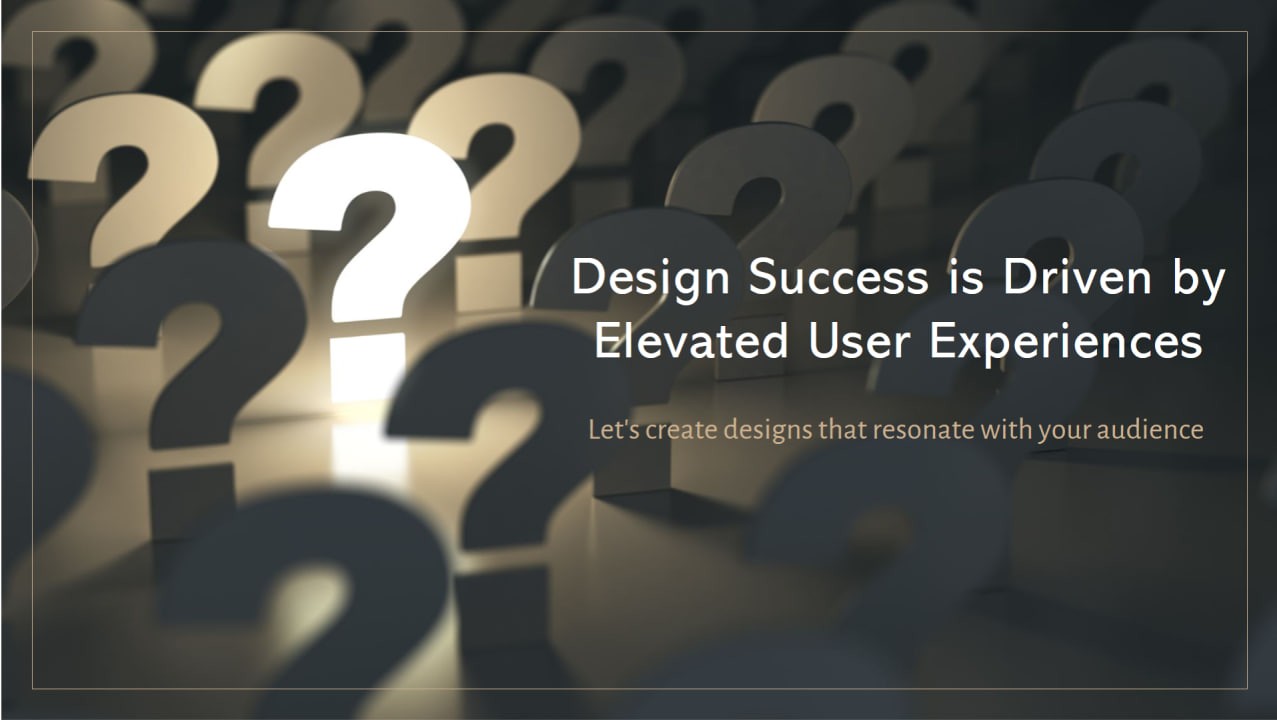 Design Success is Driven by Elevated User Experiences

Let's create designs that resonate with your audience